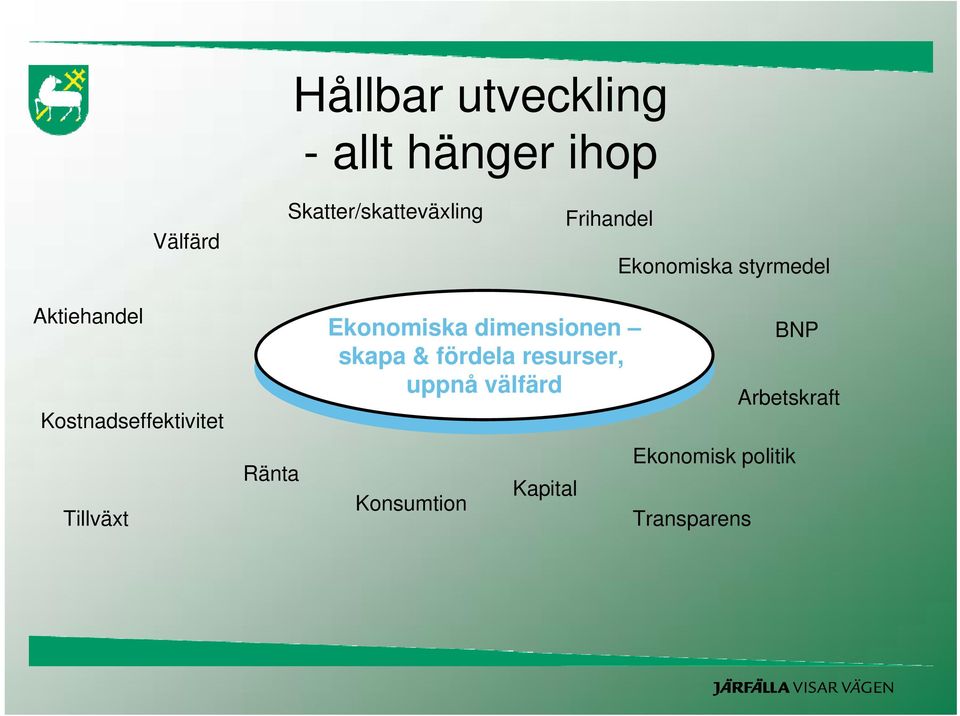 Hållbar utveckling
- allt hänger ihop

Skatter/skatteväxling

Frihandel

Välfärd

Ekonomiska styrmedel

Aktiehandel

Ekonomiska dimensionen – skapa & fördela resurser, uppnå välfärd

BNP

Arbetskraft

Kostnadseffektivitet

Ekonomisk politik

Ränta

Kapital

Konsumtion

Tillväxt

Transparens

JÄRFÄLLA VISAR VÄGEN